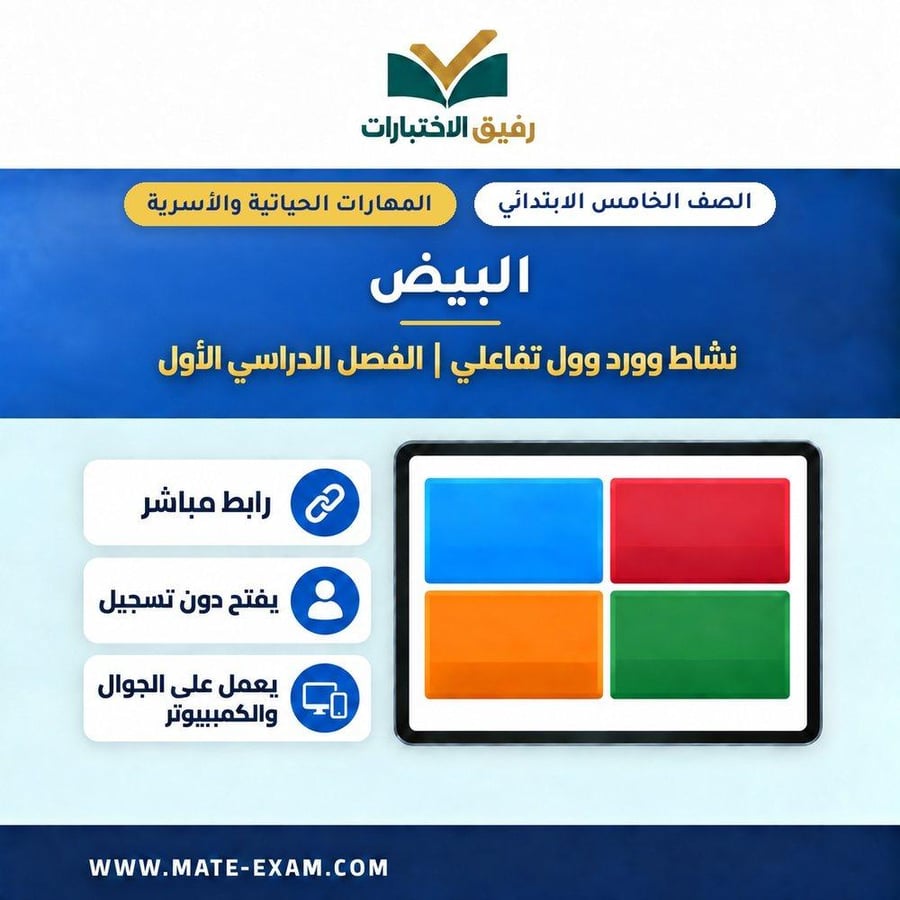 رفيق الاختبارات

الصف الخامس الابتدائي

المهارات الحياتية والأسرية

البيض

نشاط وورد وول تفاعلي | الفصل الدراسي الأول

رابط مباشر

يفتح دون تسجيل

يعمل على الجوال والكمبيوتر

WWW.MATE-EXAM.COM